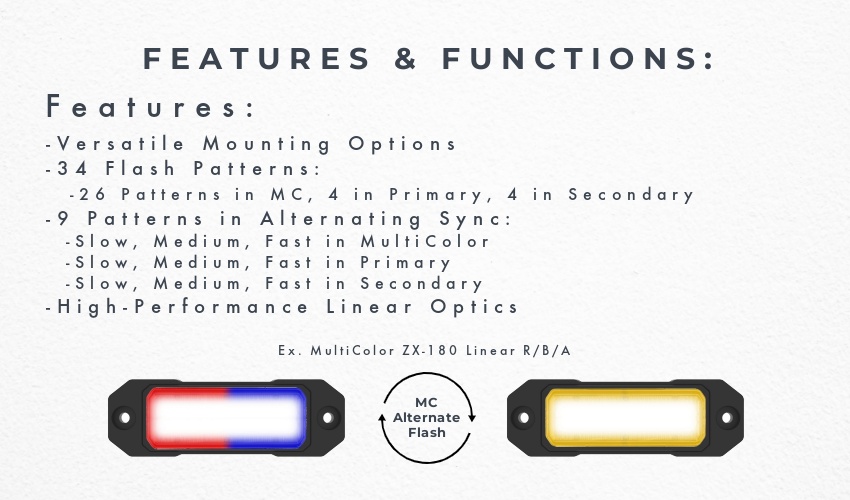 FEATURES & FUNCTIONS:

Features:

-Versatile Mounting Options
-34 Flash Patterns:
-26 Patterns in MC, 4 in Primary, 4 in Secondary
-9 Patterns in Alternating Sync:
-Slow, Medium, Fast in MultiColor
-Slow, Medium, Fast in Primary
-Slow, Medium, Fast in Secondary
-High-Performance Linear Optics

Ex. MultiColor ZX-180 Linear R/B/A

MC Alternate Flash